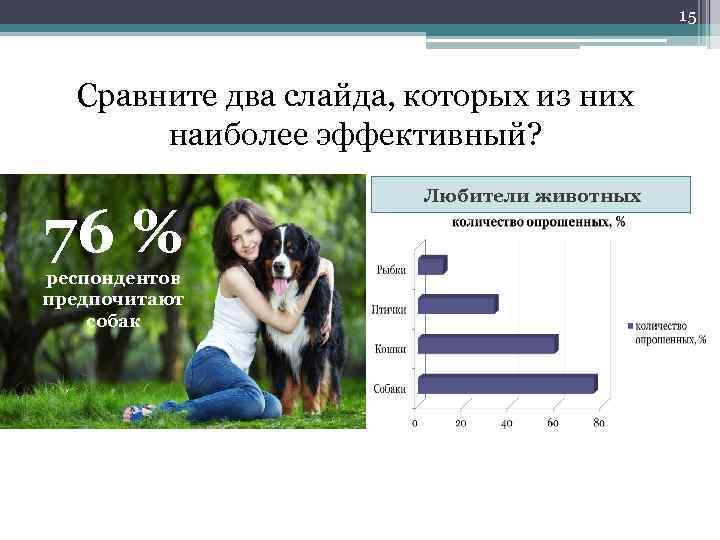 15

Сравните два слайда, которых из них наиболее эффективный?

76 %
респондентов предпочитают собак

Любители животных

количество опрошенных, %

Рыбки
Птички
Кошки
Собаки

0 20 40 60 80

количество опрошенных, %